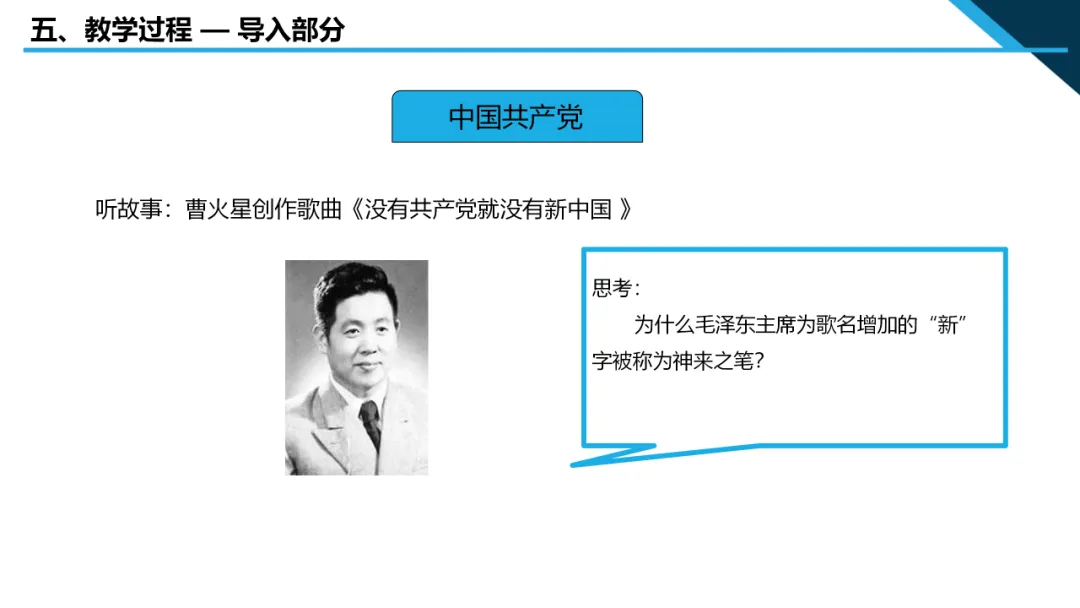 五、教学过程 — 导入部分

中国共产党

听故事：曹火星创作歌曲《没有共产党就没有新中国 》

思考：

为什么毛泽东主席为歌名增加的“新”字被称为神来之笔？